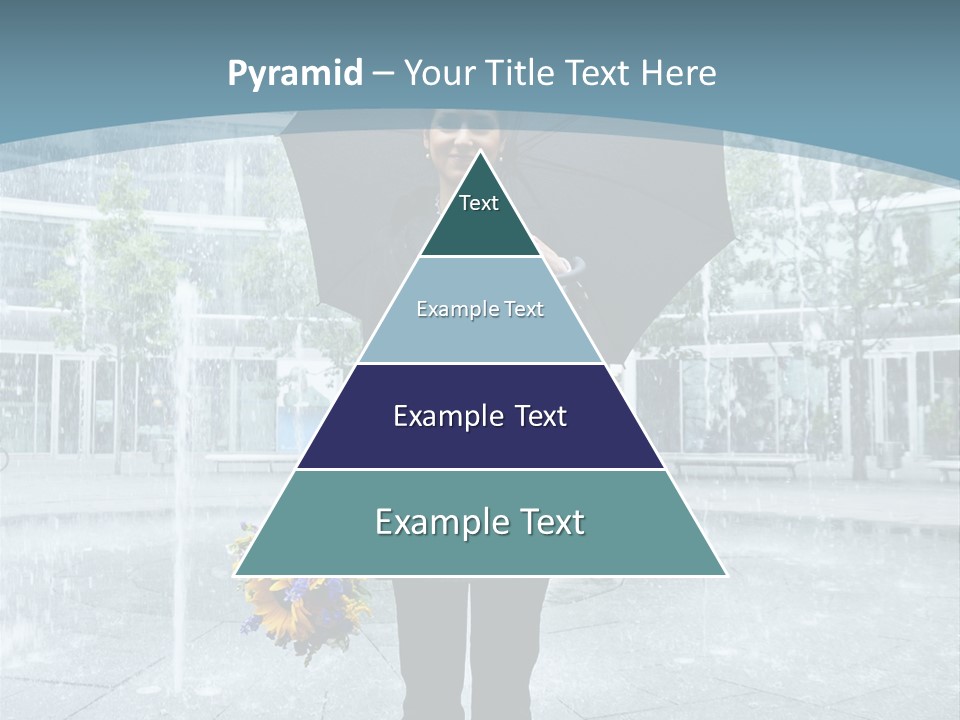 Pyramid – Your Title Text Here

Text

Example Text

Example Text

Example Text